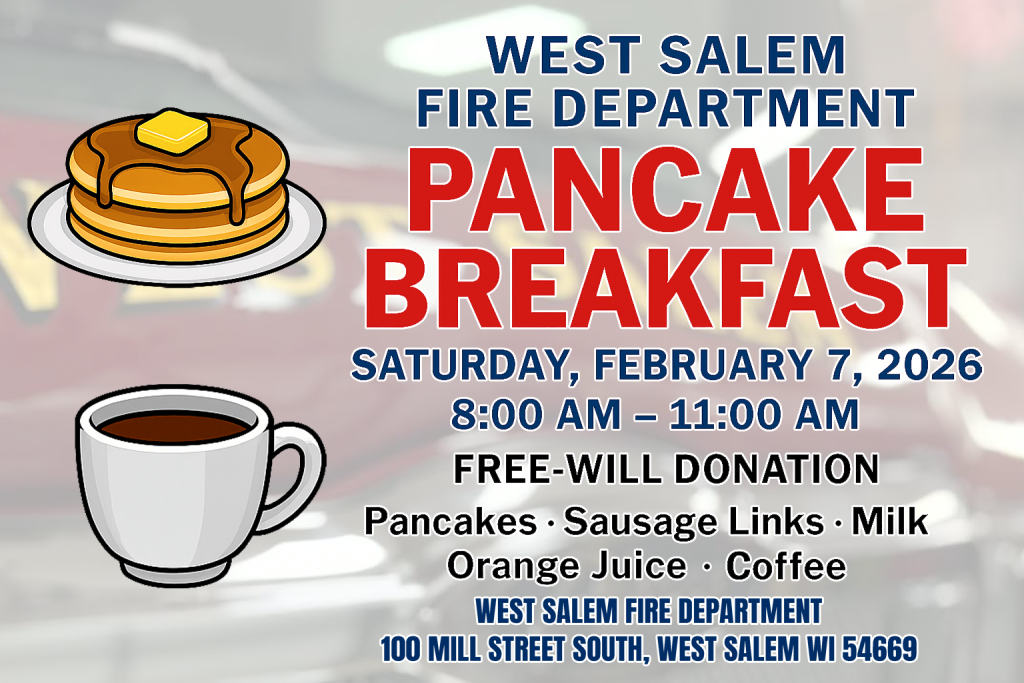 WEST SALEM FIRE DEPARTMENT

PANCAKE BREAKFAST

SATURDAY, FEBRUARY 7, 2026
8:00 AM – 11:00 AM

FREE-WILL DONATION

Pancakes · Sausage Links · Milk
Orange Juice · Coffee

WEST SALEM FIRE DEPARTMENT
100 MILL STREET SOUTH, WEST SALEM WI 54669